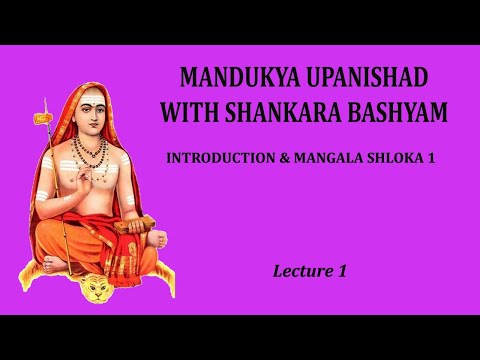 MANDUKYA UPANISHAD
WITH SHANKARA BASHYAM

INTRODUCTION & MANGALA SHLOKA 1

Lecture 1